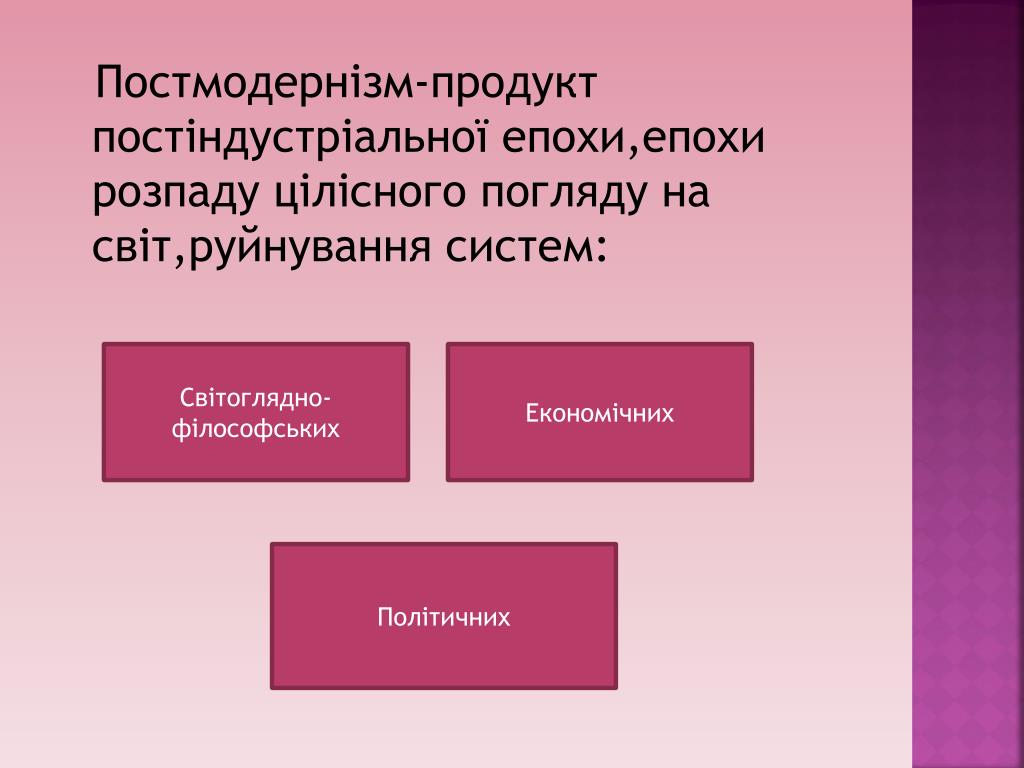 Постмодернізм-продукт постіндустріальної епохи,епохи розпаду цілісного погляду на світ,руйнування систем:

Світоглядно-філософських

Економічних

Політичних